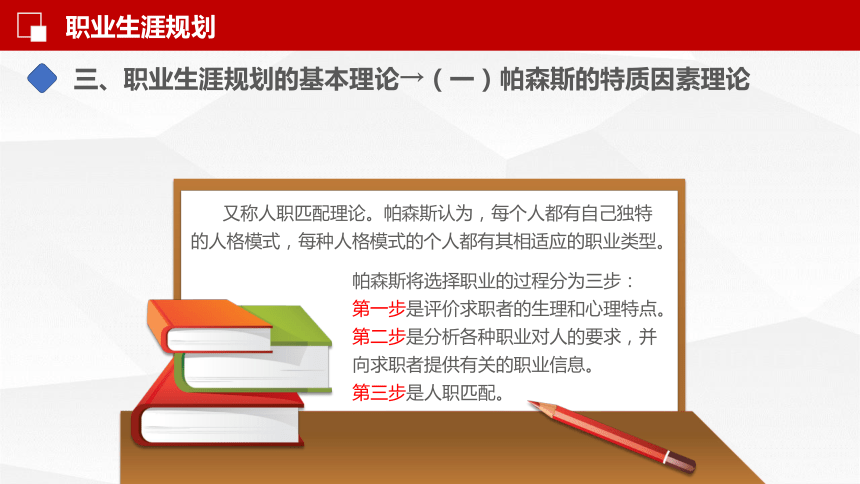 职业生涯规划

三、职业生涯规划的基本理论→（一）帕森斯的特质因素理论

又称人职匹配理论。帕森斯认为，每个人都有自己独特的人格模式，每种人格模式的个人都有其相适应的职业类型。

帕森斯将选择职业的过程分为三步：
第一步是评价求职者的生理和心理特点。
第二步是分析各种职业对人的要求，并向求职者提供有关的职业信息。
第三步是人职匹配。